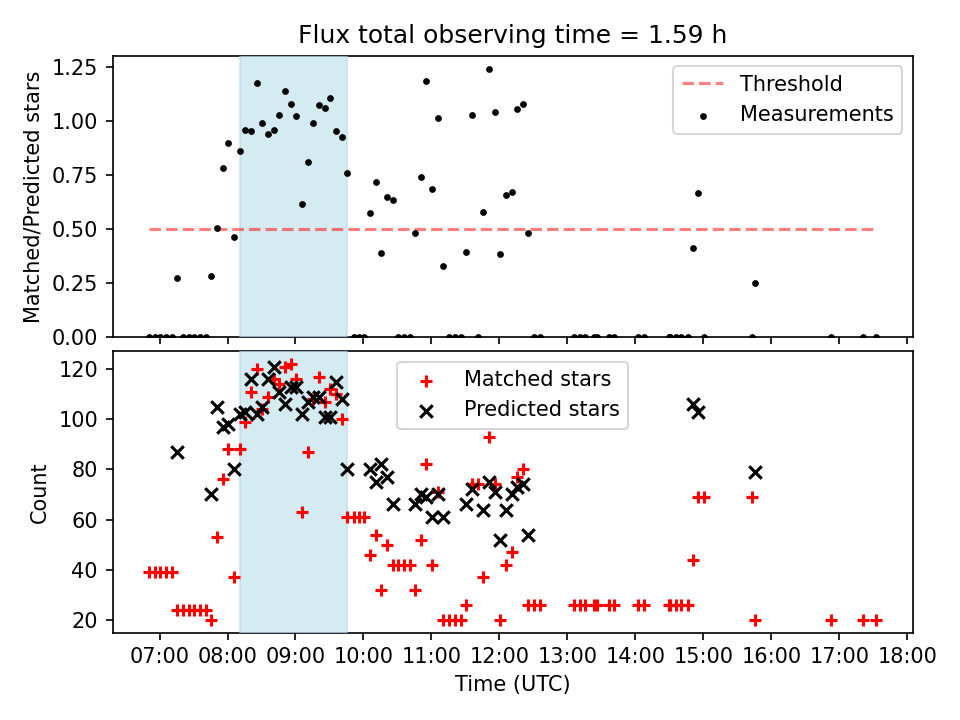 Flux total observing time = 1.59 h

Matched/Predicted stars

1.25
1.00
0.75
0.50
0.25
0.00

Threshold
Measurements

Count

120
100
80
60
40
20

Matched stars
Predicted stars

07:00 08:00 09:00 10:00 11:00 12:00 13:00 14:00 15:00 16:00 17:00 18:00
Time (UTC)